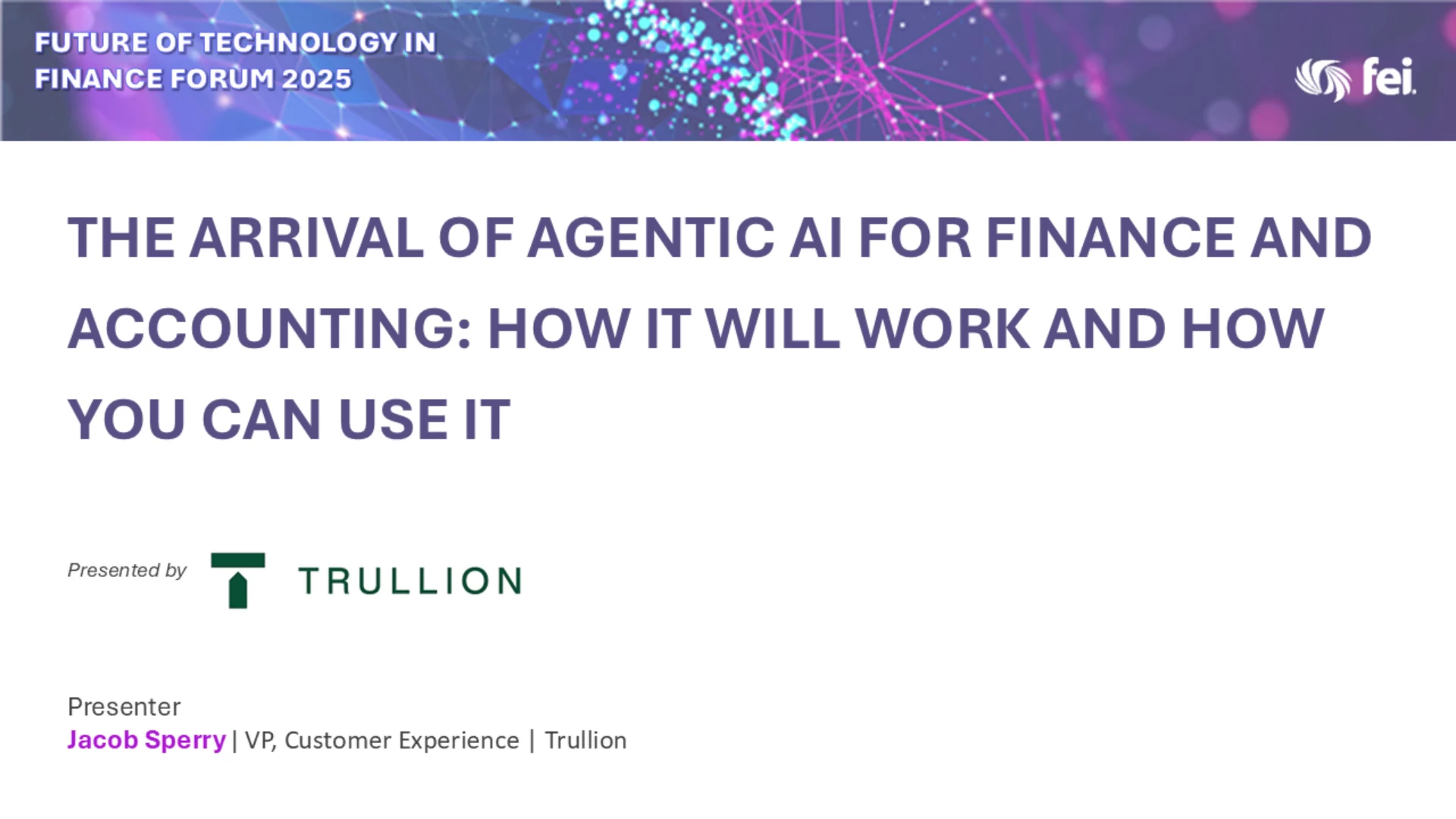 FUTURE OF TECHNOLOGY IN FINANCE FORUM 2025

fei

THE ARRIVAL OF AGENTIC AI FOR FINANCE AND ACCOUNTING: HOW IT WILL WORK AND HOW YOU CAN USE IT

Presented by TRULLION

Presenter
Jacob Sperry | VP, Customer Experience | Trullion